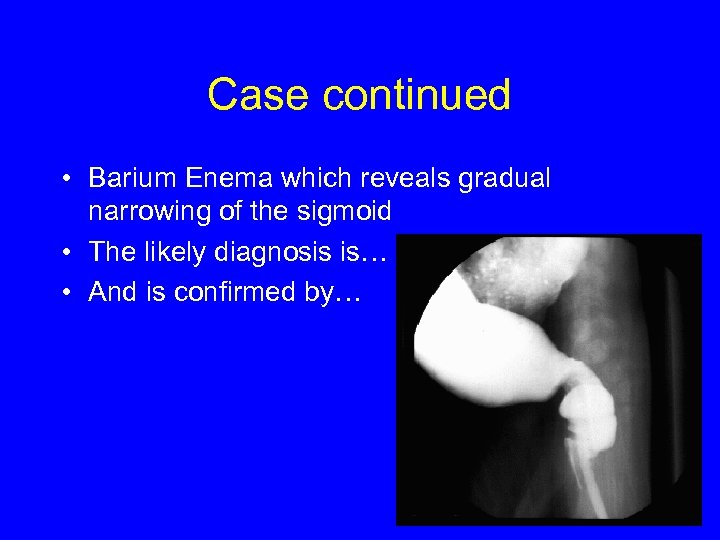 Case continued

• Barium Enema which reveals gradual narrowing of the sigmoid
• The likely diagnosis is…
• And is confirmed by…